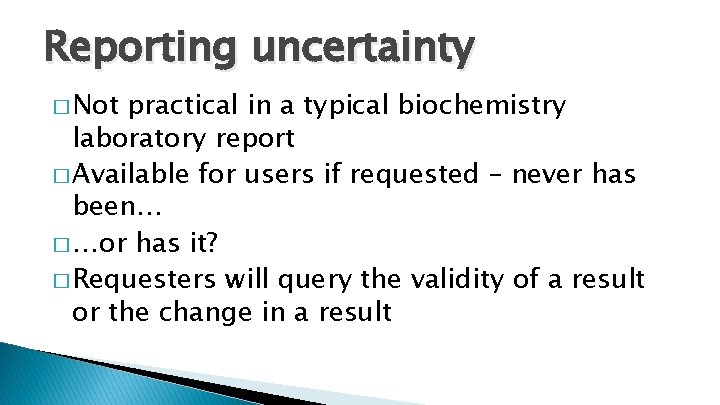 Reporting uncertainty

□ Not practical in a typical biochemistry laboratory report

□ Available for users if requested – never has been…

□ …or has it?

□ Requesters will query the validity of a result or the change in a result